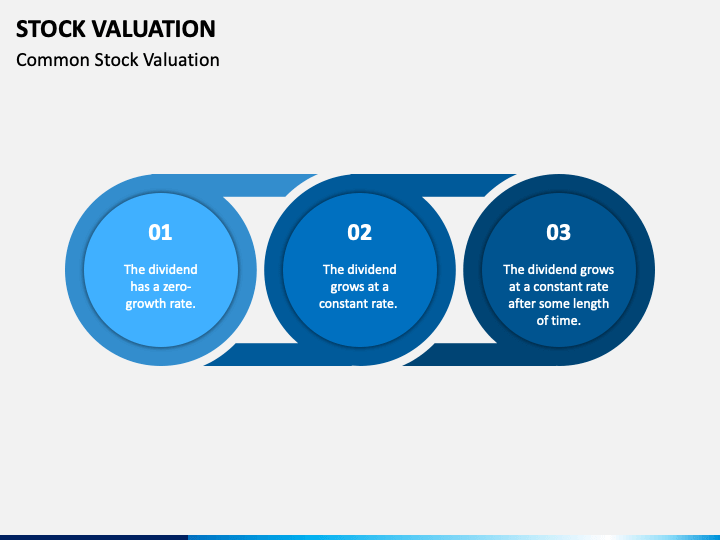 STOCK VALUATION
Common Stock Valuation

01
The dividend has a zero-growth rate.

02
The dividend grows at a constant rate.

03
The dividend grows at a constant rate after some length of time.